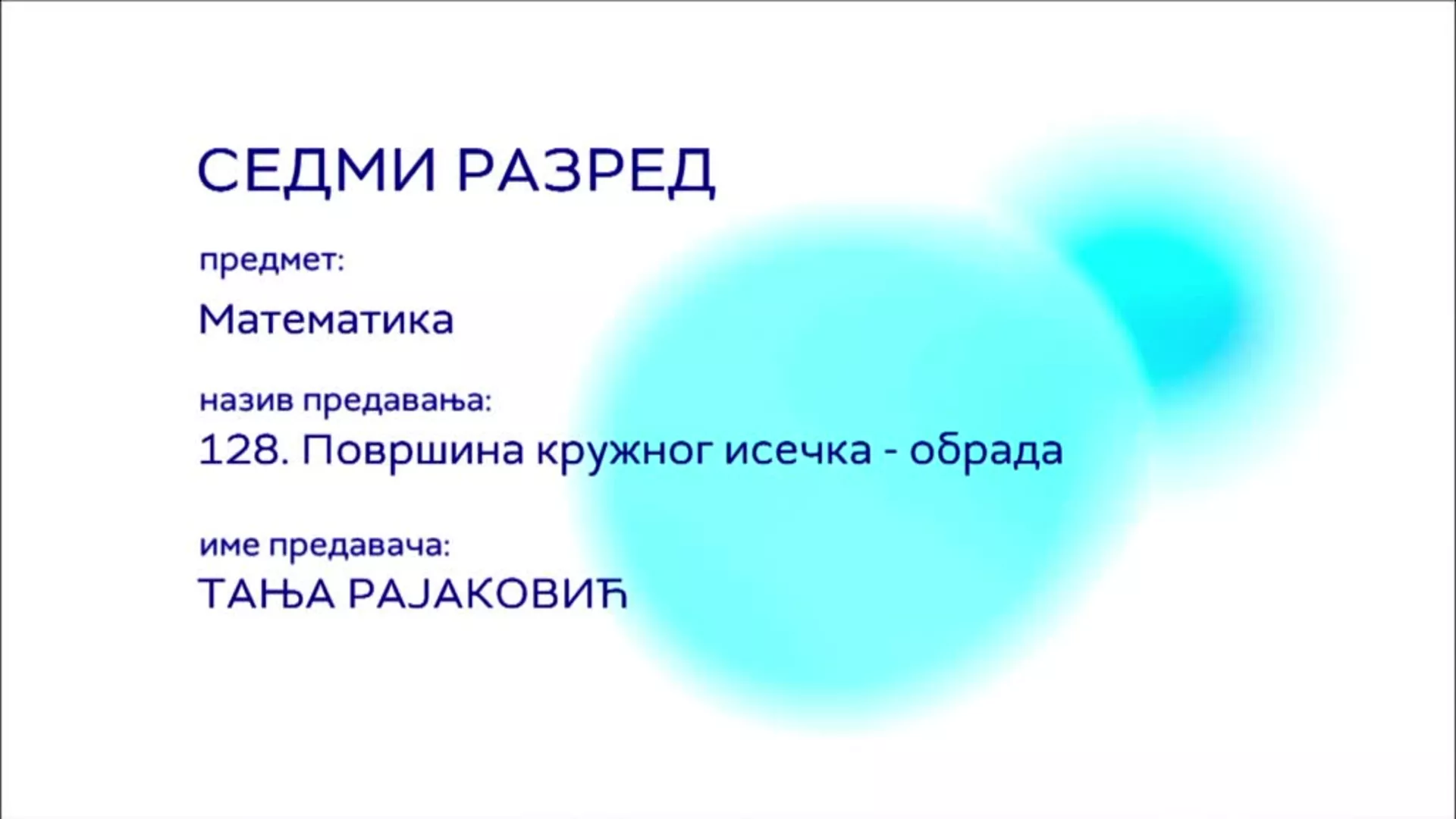 СЕДМИ РАЗРЕД

предмет:

Математика

назив предавања:

128. Површина кружног исечка - обрада

име предавача:

ТАЊА РАЈАКОВИЋ